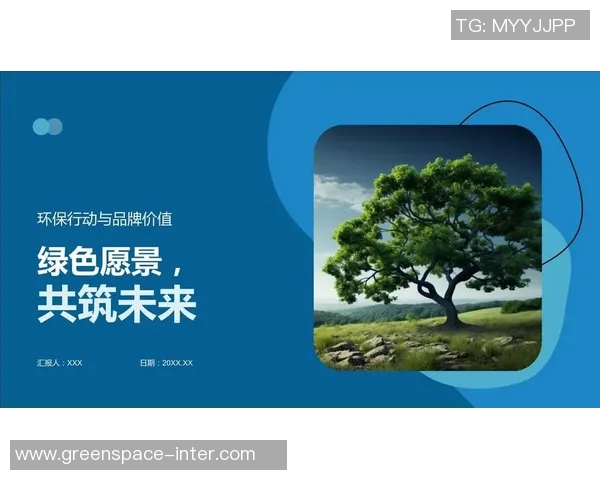 TG: MYYJJPP

环保行动与品牌价值

绿色愿景，
共筑未来

汇报人：XXX

日期：20XX.XX

www.greenspace-inter.com